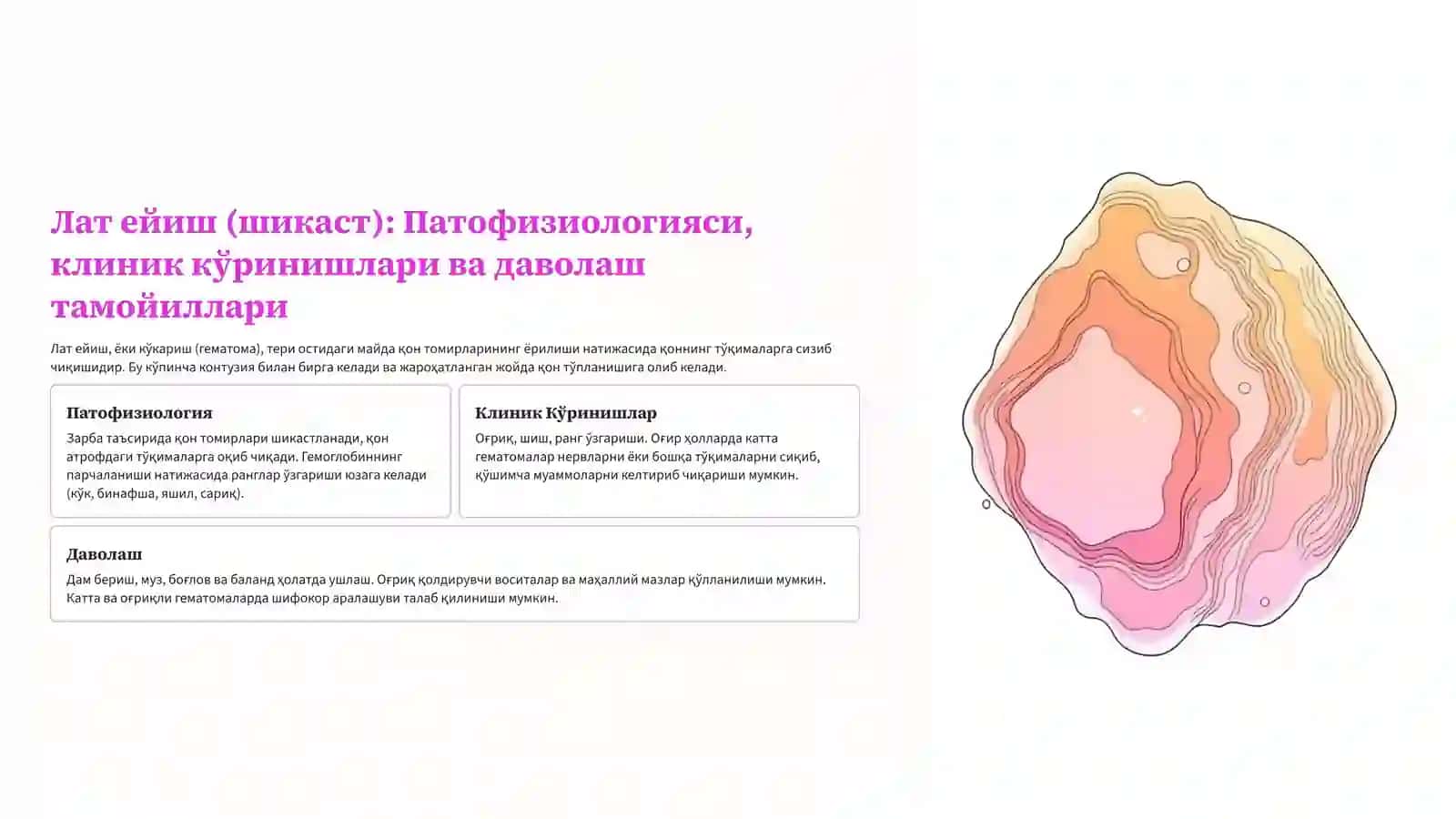 Лат ейиш (шикаст): Патофизиологияси, клиник кўринишлари ва даволаш тамойиллари

Лат ейиш, ёки кўкариш (гематома), тери остидаги майда қон томирларининг ёрилиши натижасида қоннинг тўқималарга сизиб чиқишидир. Бу кўпинча контузия билан бирга келади ва жароҳатланган жойда қон тўпланишига олиб келади.

Патофизиология

Зарба таъсирида қон томирлари шикастланади, қон атрофдаги тўқималарга оқиб чиқади. Гемоглобиннинг парчаланиши натижасида ранглар ўзгариши юзага келади (кўк, бинафша, яшил, сариқ).

Клиник Кўринишлар

Оғриқ, шиш, ранг ўзгариши. Оғир ҳолларда катта гематомалар нервларни ёки бошқа тўқималарни сиқиб, қўшимча муаммоларни келтириб чиқариши мумкин.

Даволаш

Дам бериш, муз, боғлов ва баланд ҳолатда ушлаш. Оғриқ қолдирувчи воситалар ва маҳаллий мазлар қўлланилиши мумкин. Катта ва оғриқли гематомаларда шифокор аралашуви талаб қилиниши мумкин.